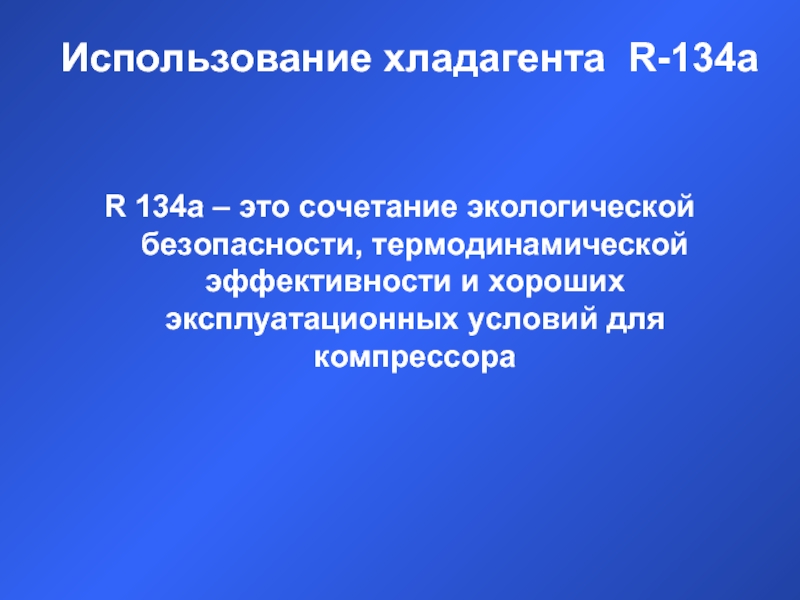 Использование хладагента R-134a

R 134a – это сочетание экологической безопасности, термодинамической эффективности и хороших эксплуатационных условий для компрессора